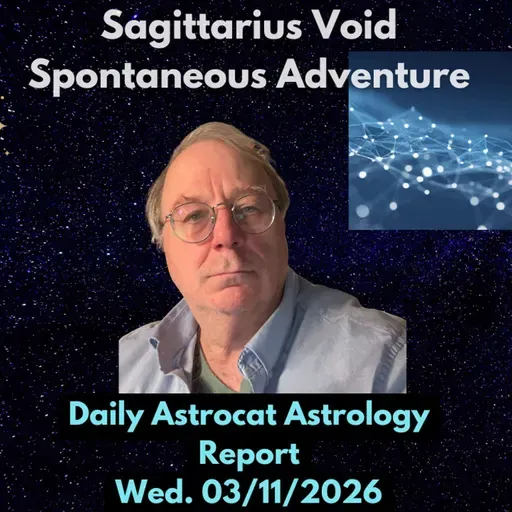 Sagittarius Void
Spontaneous Adventure

Daily Astrocat Astrology Report
Wed. 03/11/2026